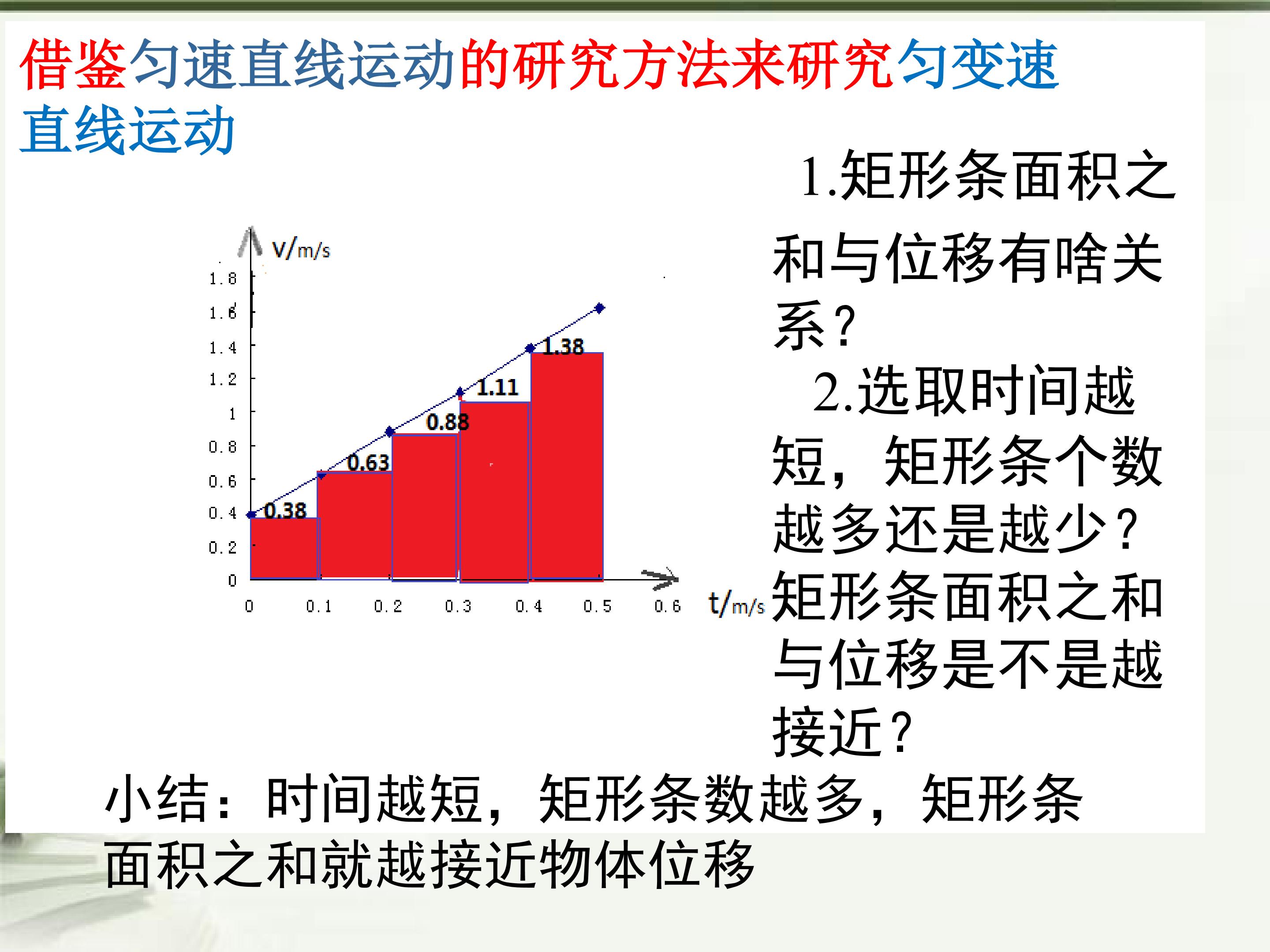 借鉴匀速直线运动的研究方法来研究匀变速直线运动

V/m/s

1.8
1.6
1.4
1.2
1
0.8
0.6
0.4
0.2
0

0.38
0.63
0.88
1.11
1.38

0
0.1
0.2
0.3
0.4
0.5
0.6

t/m/s

1.矩形条面积之和与位移有啥关系?

2.选取时间越短，矩形条个数越多还是越少?矩形条面积之和与位移是不是越接近?

小结：时间越短，矩形条数越多，矩形条面积之和就越接近物体位移